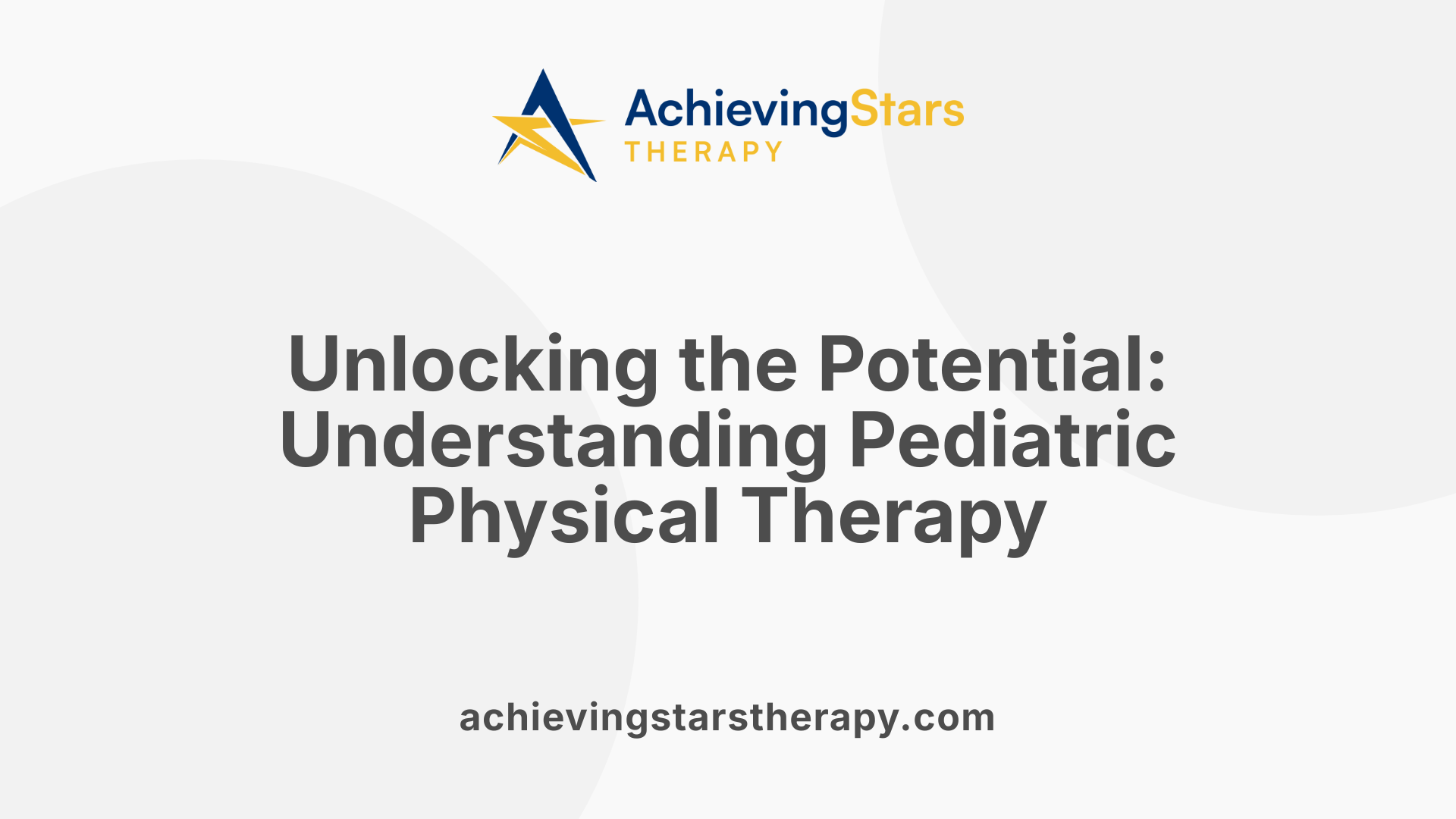 AchievingStars
THERAPY

Unlocking the Potential: Understanding Pediatric Physical Therapy

achievingstarstherapy.com